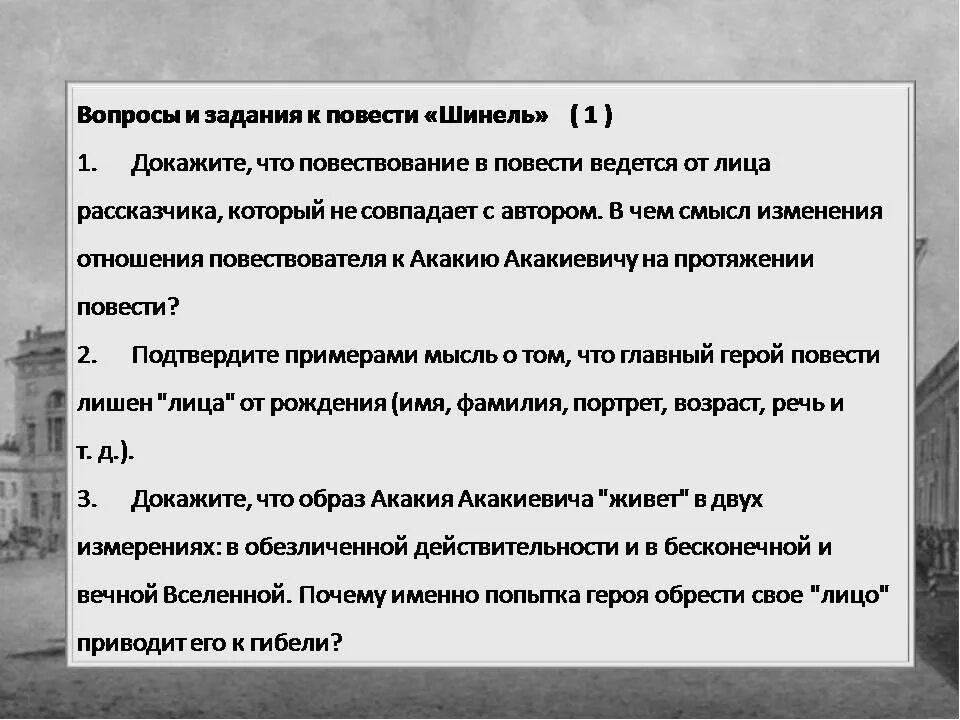 Вопросы и задания к повести «Шинель» ( 1 )

1. Докажите, что повествование в повести ведется от лица рассказчика, который не совпадает с автором. В чем смысл изменения отношения повествователя к Акакию Акакиевичу на протяжении повести?

2. Подтвердите примерами мысль о том, что главный герой повести лишен "лица" от рождения (имя, фамилия, портрет, возраст, речь и т. д.).

3. Докажите, что образ Акакия Акакиевича "живет" в двух измерениях: в обезличенной действительности и в бесконечной и вечной Вселенной. Почему именно попытка героя обрести свое "лицо" приводит его к гибели?